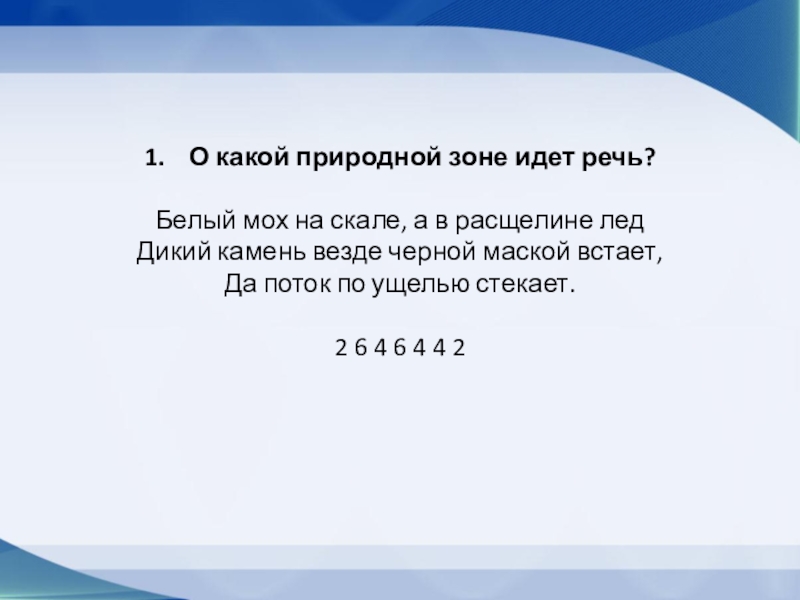 1. О какой природной зоне идет речь?

Белый мох на скале, а в расщелине лед
Дикий камень везде черной маской встает,
Да поток по ущелью стекает.

2 6 4 6 4 4 2